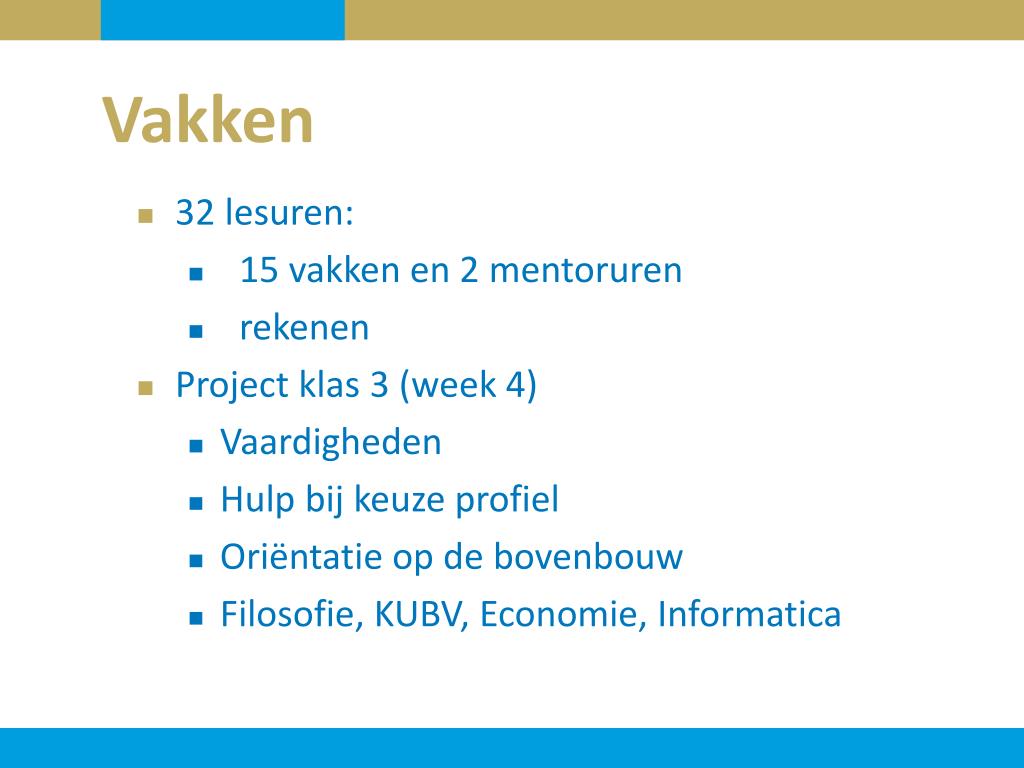 Vakken

- 32 lesuren:
  - 15 vakken en 2 mentoruren
  - rekenen
- Project klas 3 (week 4)
  - Vaardigheden
  - Hulp bij keuze profiel
  - Oriëntatie op de bovenbouw
  - Filosofie, KUBV, Economie, Informatica